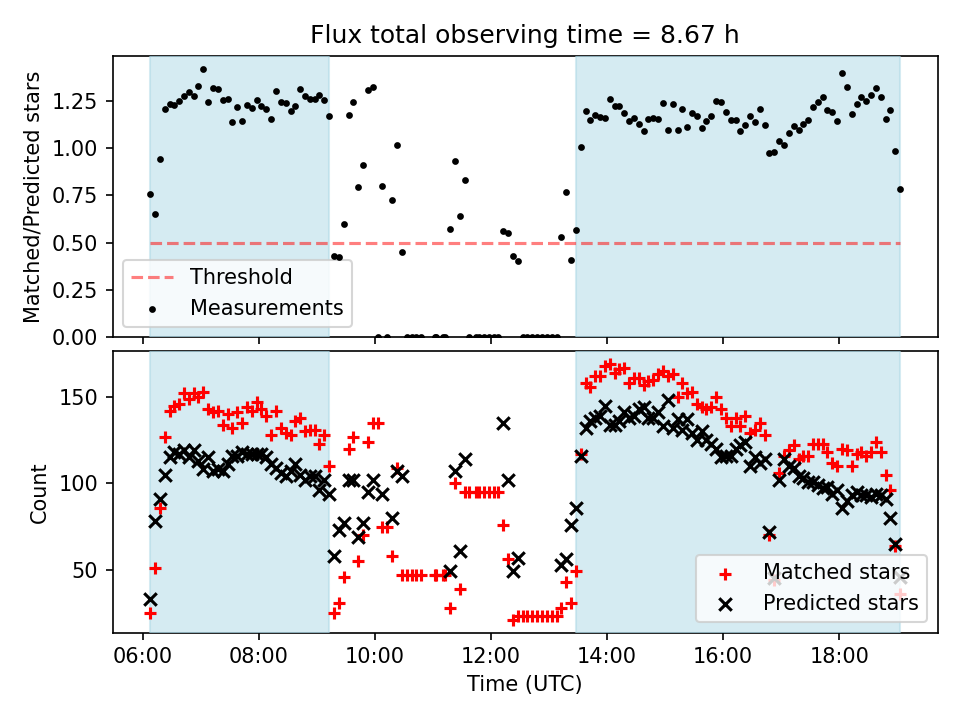 Flux total observing time = 8.67 h

Matched/Predicted stars

1.25
1.00
0.75
0.50
0.25
0.00

Threshold
Measurements

Count

150
100
50

Matched stars
Predicted stars

06:00
08:00
10:00
12:00
14:00
16:00
18:00

Time (UTC)